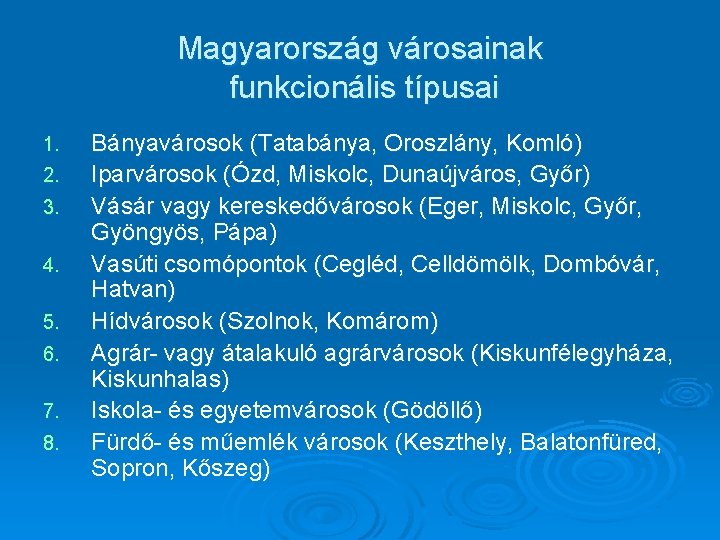 Magyarország városainak funkcionális típusai

1. Bányavárosok (Tatabánya, Oroszlány, Komló)
2. Iparvárosok (Ózd, Miskolc, Dunaújváros, Győr)
3. Vásár vagy kereskedővárosok (Eger, Miskolc, Győr, Gyöngyös, Pápa)
4. Vasúti csomópontok (Cegléd, Celldömölk, Dombóvár, Hatvan)
5. Hídvárosok (Szolnok, Komárom)
6. Agrár- vagy átalakuló agrárvárosok (Kiskunfélegyháza, Kiskunhalas)
7. Iskola- és egyetemvárosok (Gödöllő)
8. Fürdő- és műemlék városok (Keszthely, Balatonfüred, Sopron, Kőszeg)